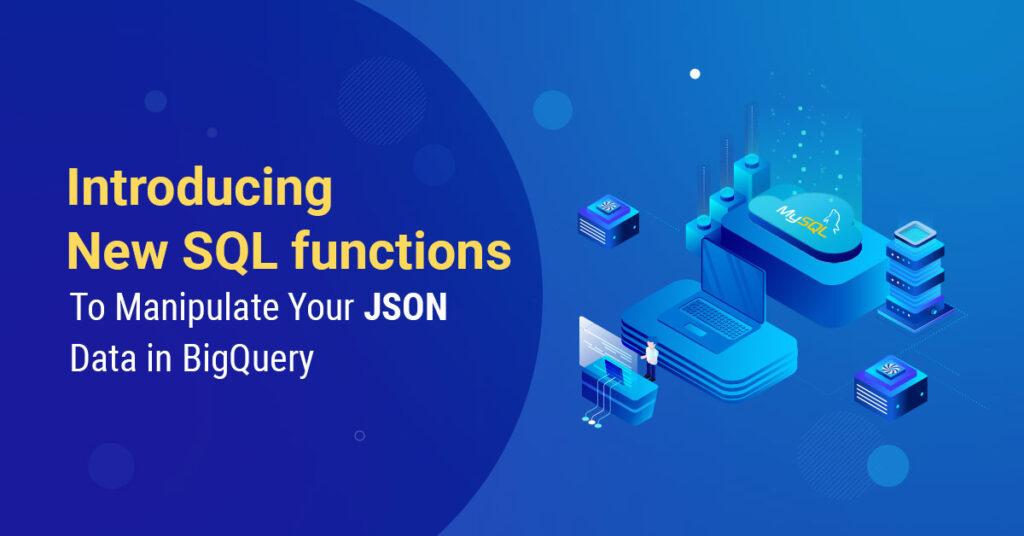 Introducing New SQL functions

To Manipulate Your JSON Data in BigQuery

MySQL